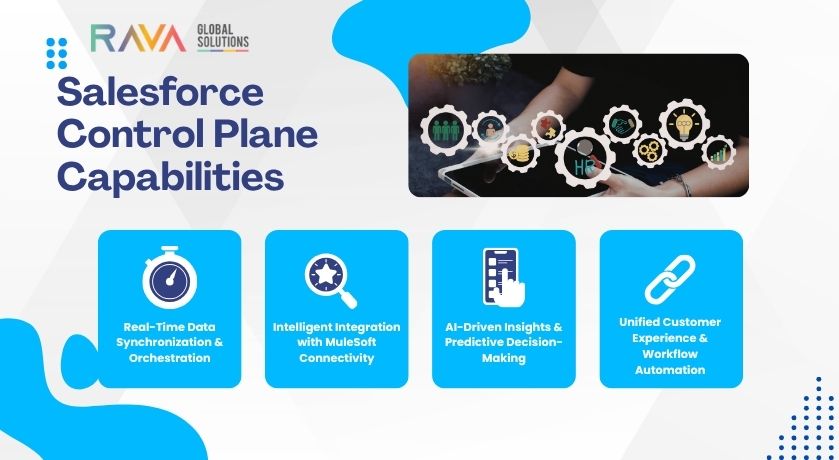 RAVA GLOBAL SOLUTIONS

Salesforce Control Plane Capabilities

HR

Real-Time Data Synchronization & Orchestration

Intelligent Integration with MuleSoft Connectivity

AI-Driven Insights & Predictive Decision-Making

Unified Customer Experience & Workflow Automation